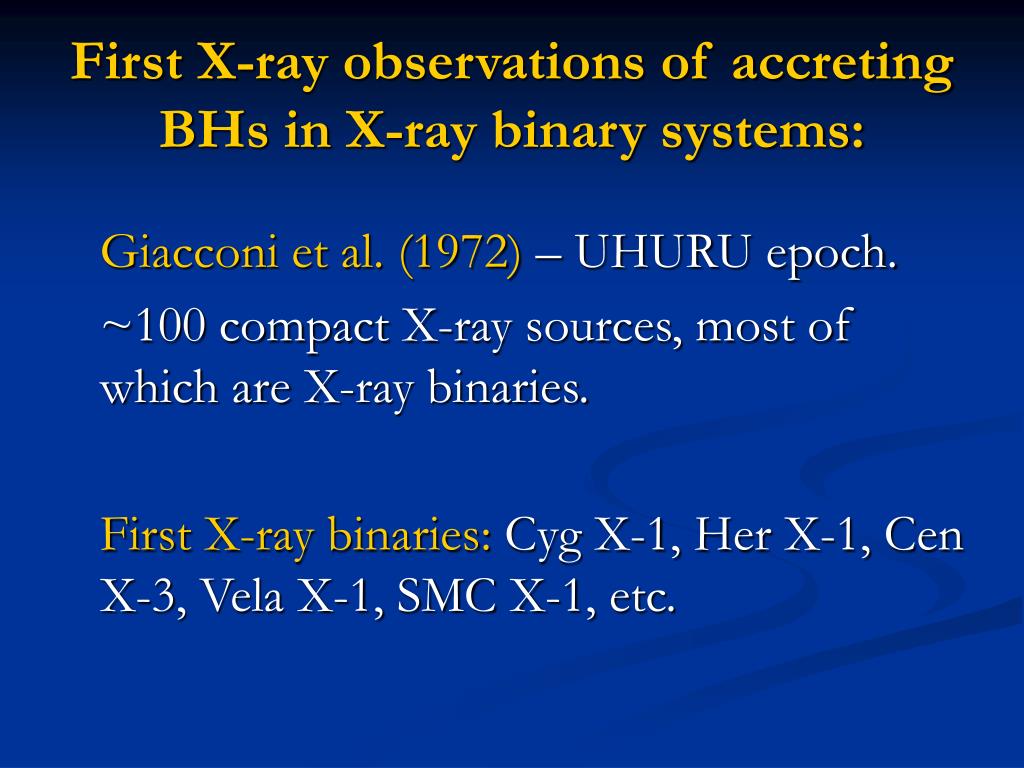 First X-ray observations of accreting BHs in X-ray binary systems:

Giacconi et al. (1972) – UHURU epoch.

~100 compact X-ray sources, most of which are X-ray binaries.

First X-ray binaries: Cyg X-1, Her X-1, Cen X-3, Vela X-1, SMC X-1, etc.